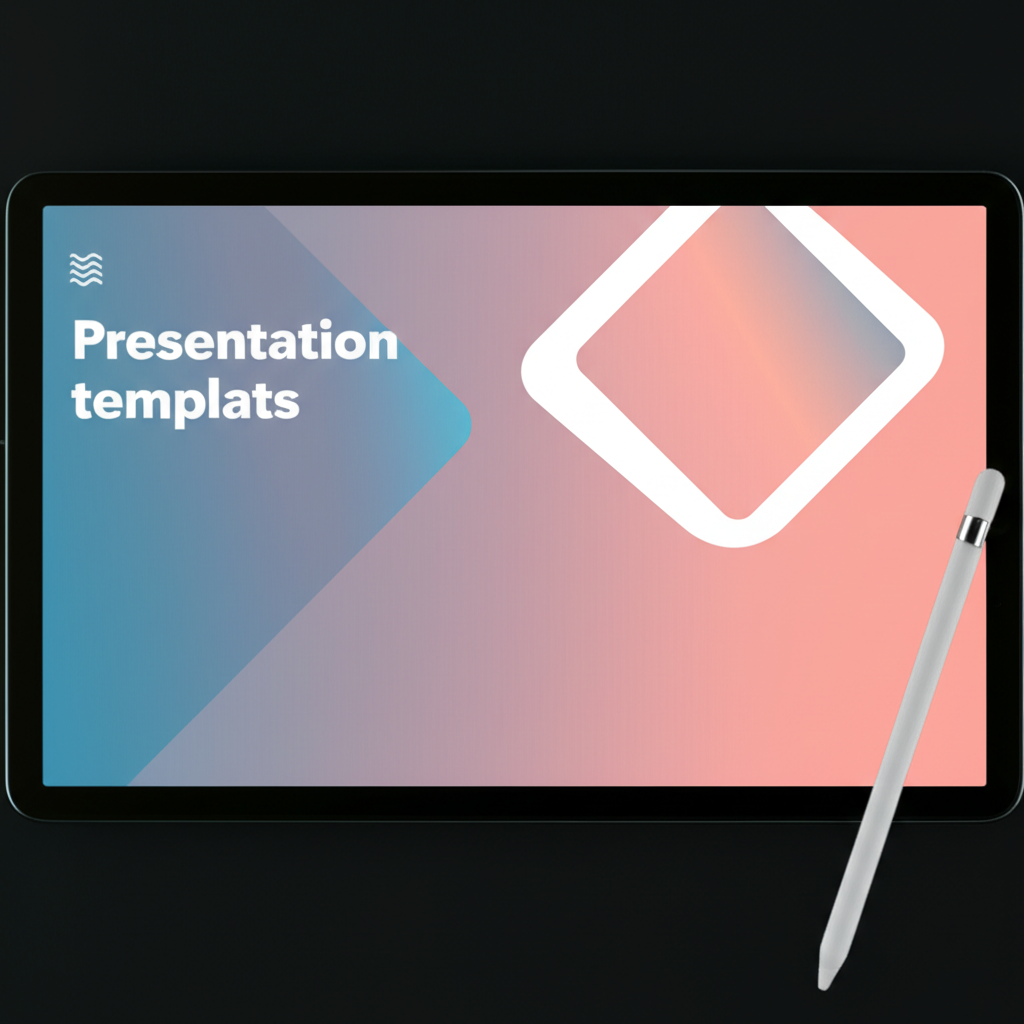 Presentation templats